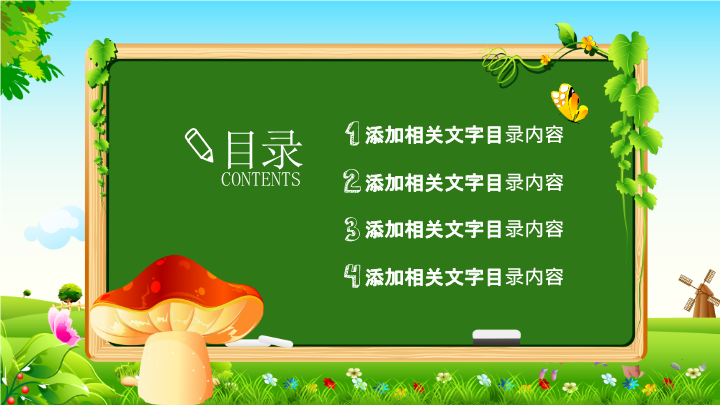 目录
CONTENTS

1 添加相关文字目录内容

2 添加相关文字目录内容

3 添加相关文字目录内容

4 添加相关文字目录内容